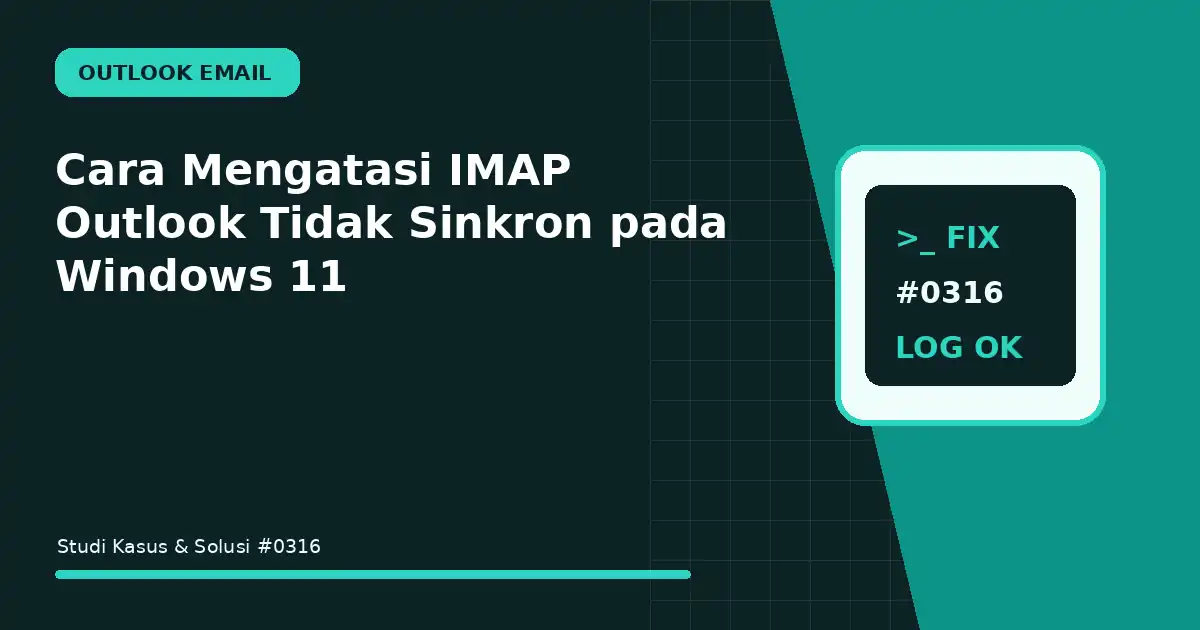 OUTLOOK EMAIL

Cara Mengatasi IMAP Outlook Tidak Sinkron pada Windows 11

>_ FIX
#0316
LOG OK

Studi Kasus & Solusi #0316